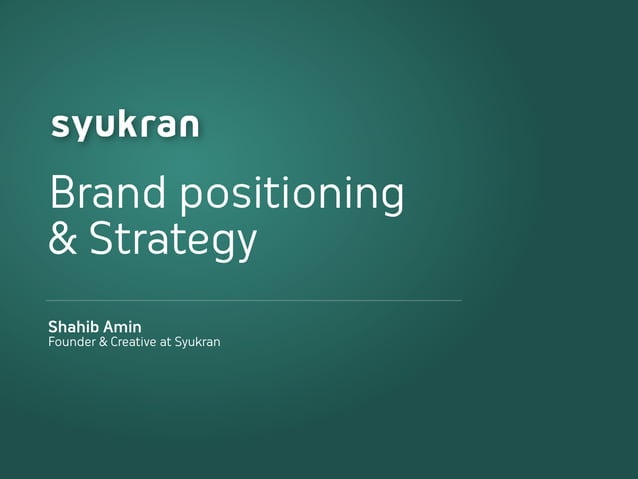 syukran

Brand positioning & Strategy

Shahib Amin
Founder & Creative at Syukran